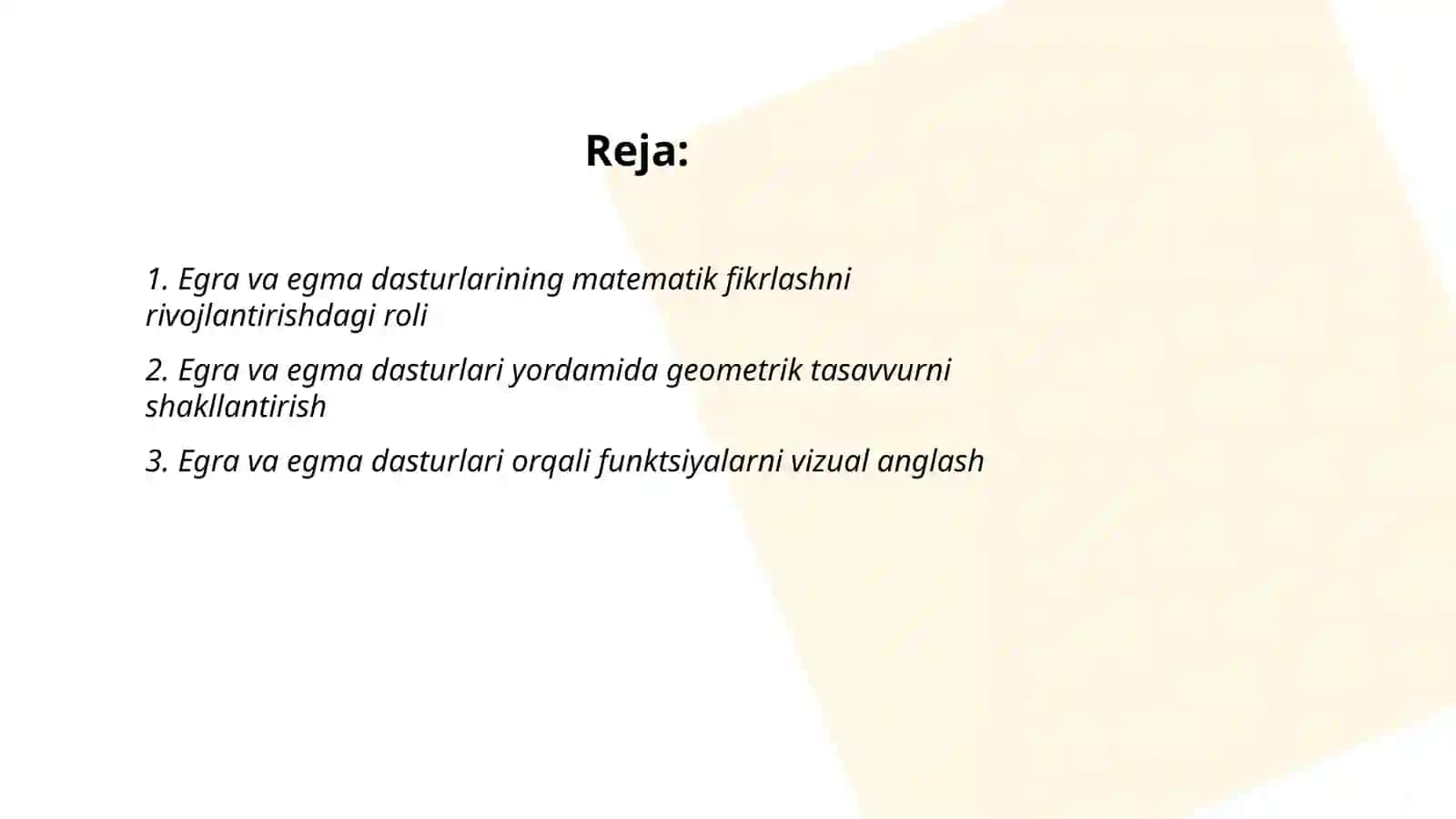 Reja:

1. Egra va egma dasturlarining matematik fikrlashni rivojlantirishdagi roli

2. Egra va egma dasturlari yordamida geometrik tasavvurni shakllantirish

3. Egra va egma dasturlari orqali funktsiyalarni vizual anglash